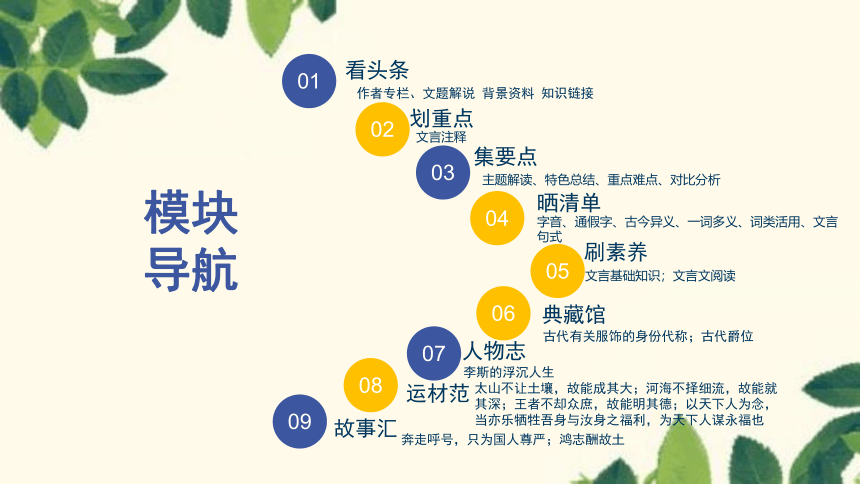 模块导航

01 看头条
作者专栏、文题解说 背景资料 知识链接

02 划重点
文言注释

03 集要点
主题解读、特色总结、重点难点、对比分析

04 晒清单
字音、通假字、古今异义、一词多义、词类活用、文言句式

05 刷素养
文言基础知识；文言文阅读

06 典藏馆
古代有关服饰的身份代称；古代爵位

07 人物志
李斯的浮沉人生

08 运材范
太山不让土壤，故能成其大；河海不择细流，故能就其深；王者不却众庶，故能明其德；以天下人为念，当亦乐牺牲吾身与汝身之福利，为天下人谋永福也

09 故事汇
奔走呼号，只为国人尊严；鸿志酬故土